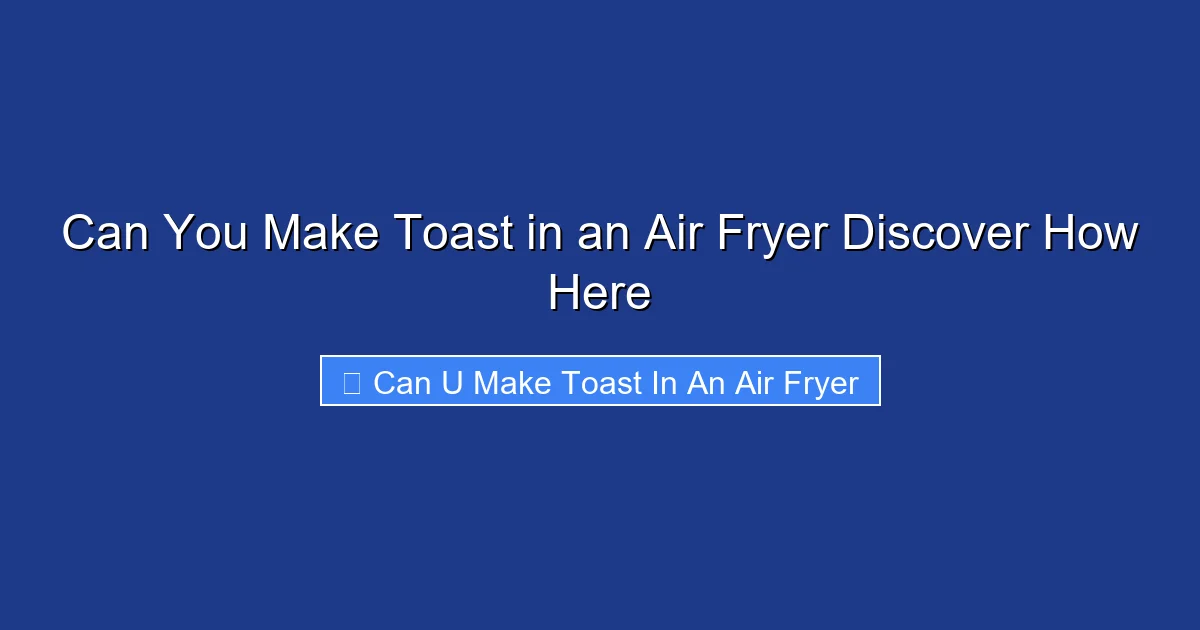 Can You Make Toast in an Air Fryer Discover How Here

Can U Make Toast In An Air Fryer